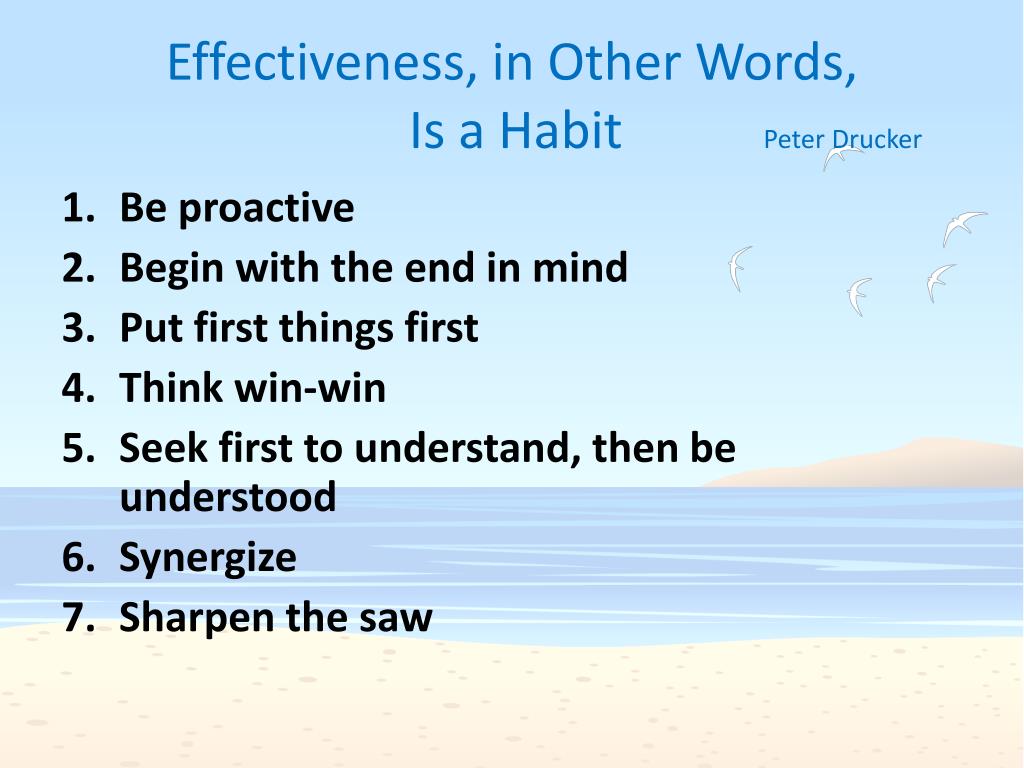 Effectiveness, in Other Words, Is a Habit

Peter Drucker

1. Be proactive
2. Begin with the end in mind
3. Put first things first
4. Think win-win
5. Seek first to understand, then be understood
6. Synergize
7. Sharpen the saw